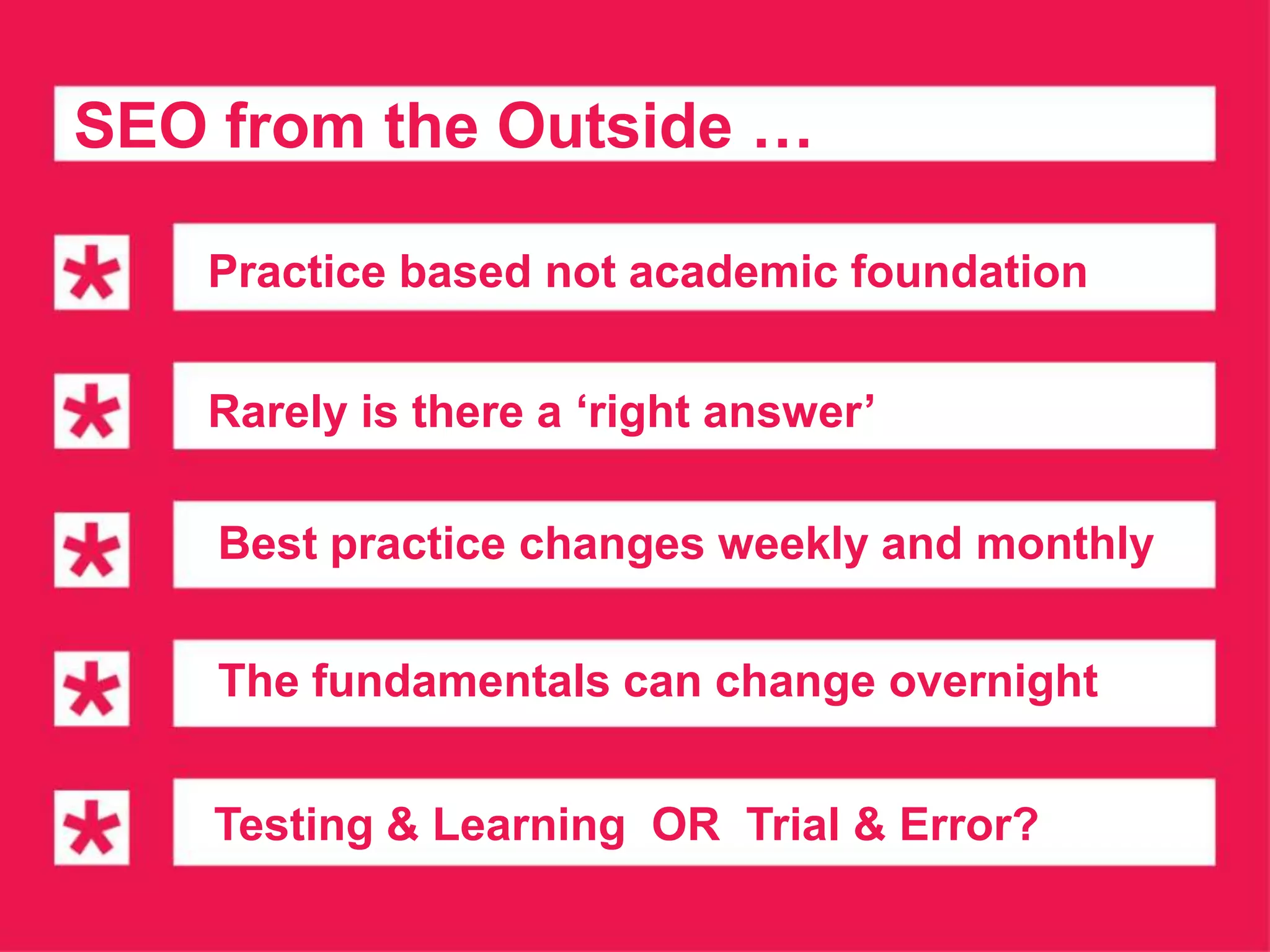 SEO from the Outside …

* Practice based not academic foundation

* Rarely is there a ‘right answer’

* Best practice changes weekly and monthly

* The fundamentals can change overnight

* Testing & Learning OR Trial & Error?